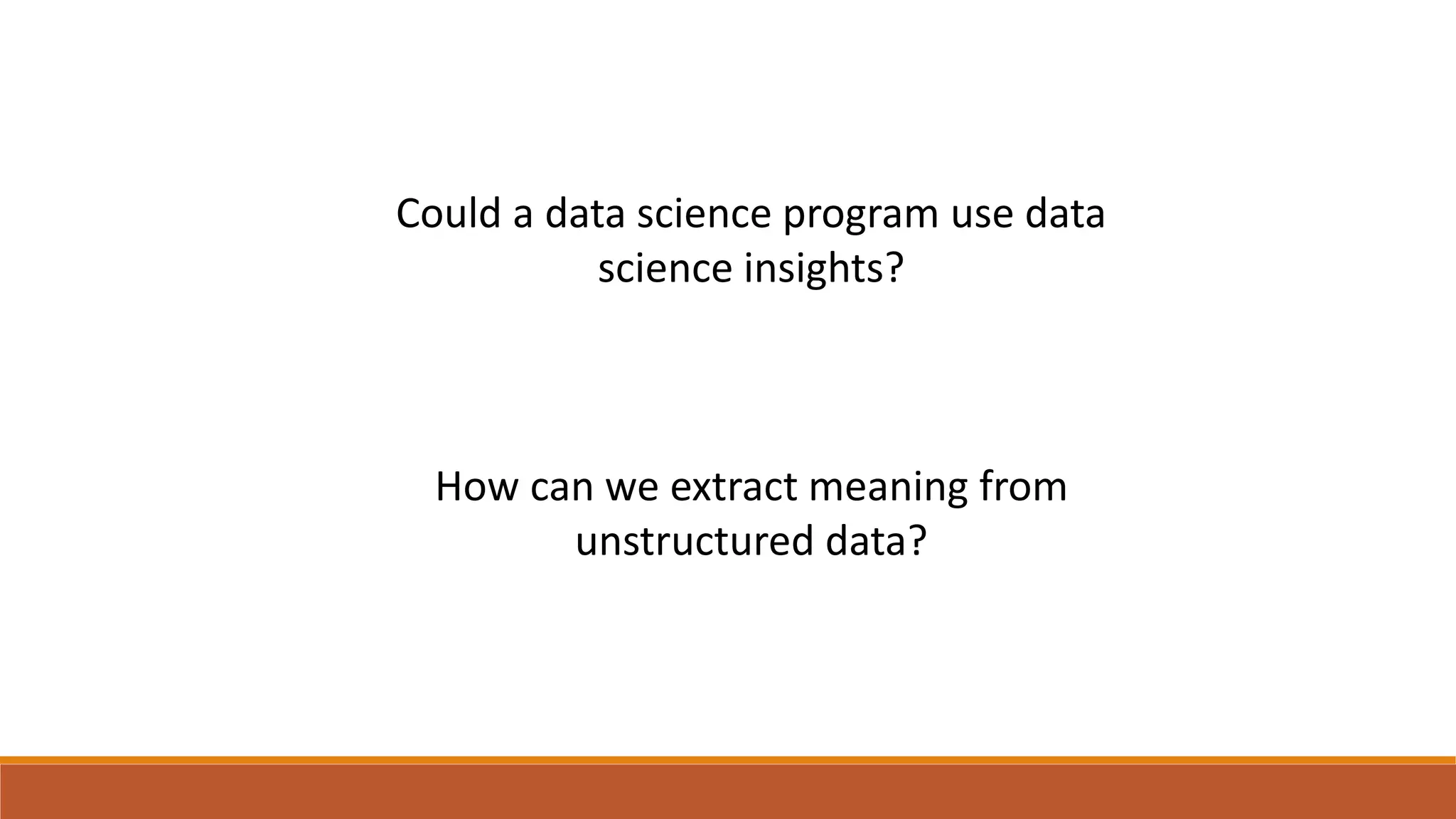 Could a data science program use data science insights?

How can we extract meaning from unstructured data?